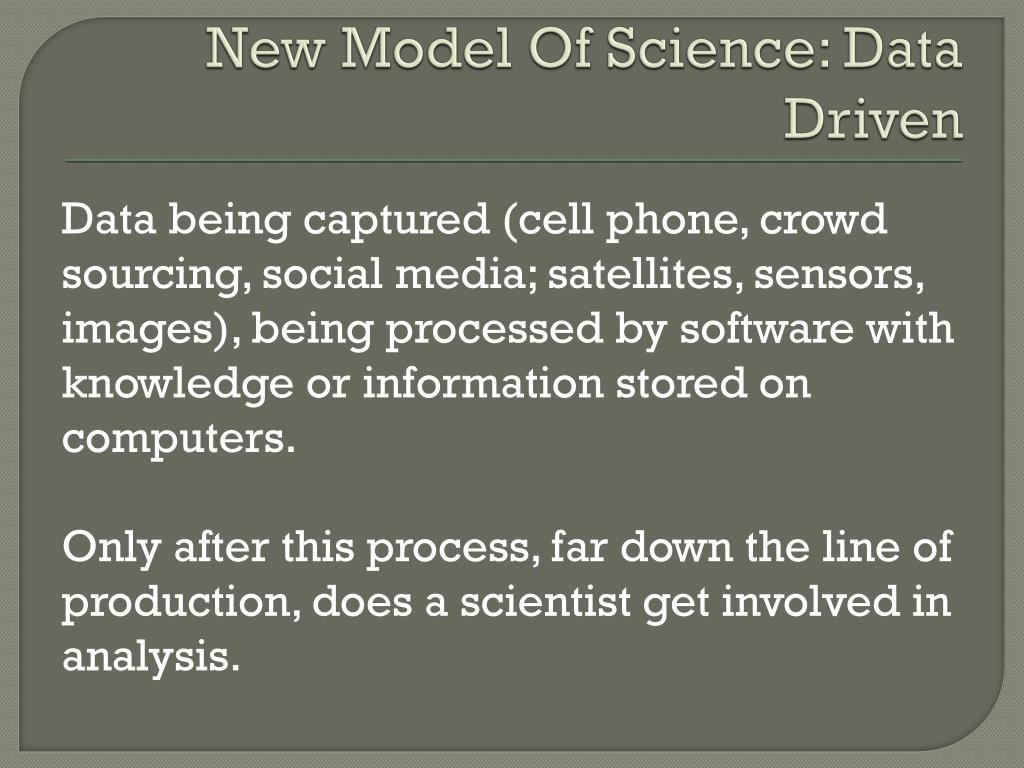 New Model Of Science: Data Driven

Data being captured (cell phone, crowd sourcing, social media; satellites, sensors, images), being processed by software with knowledge or information stored on computers.

Only after this process, far down the line of production, does a scientist get involved in analysis.